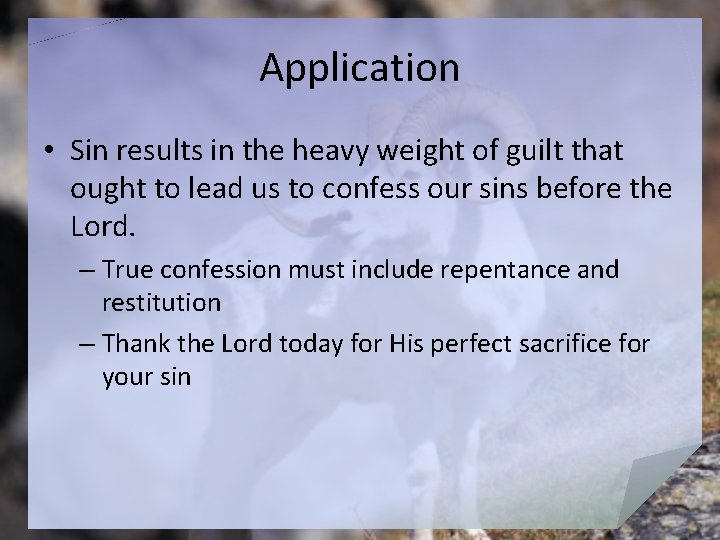 Application

• Sin results in the heavy weight of guilt that ought to lead us to confess our sins before the Lord.

– True confession must include repentance and restitution

– Thank the Lord today for His perfect sacrifice for your sin